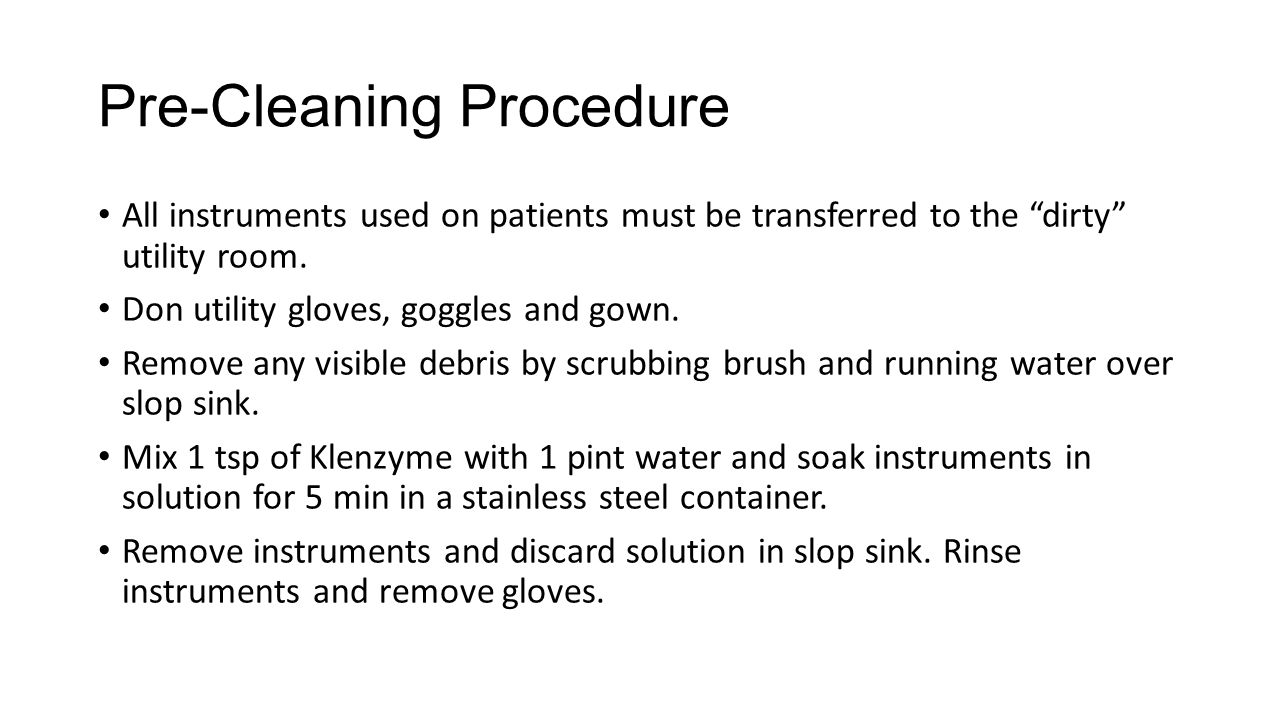 Pre-Cleaning Procedure

• All instruments used on patients must be transferred to the “dirty” utility room.

• Don utility gloves, goggles and gown.

• Remove any visible debris by scrubbing brush and running water over slop sink.

• Mix 1 tsp of Klenzyme with 1 pint water and soak instruments in solution for 5 min in a stainless steel container.

• Remove instruments and discard solution in slop sink. Rinse instruments and remove gloves.